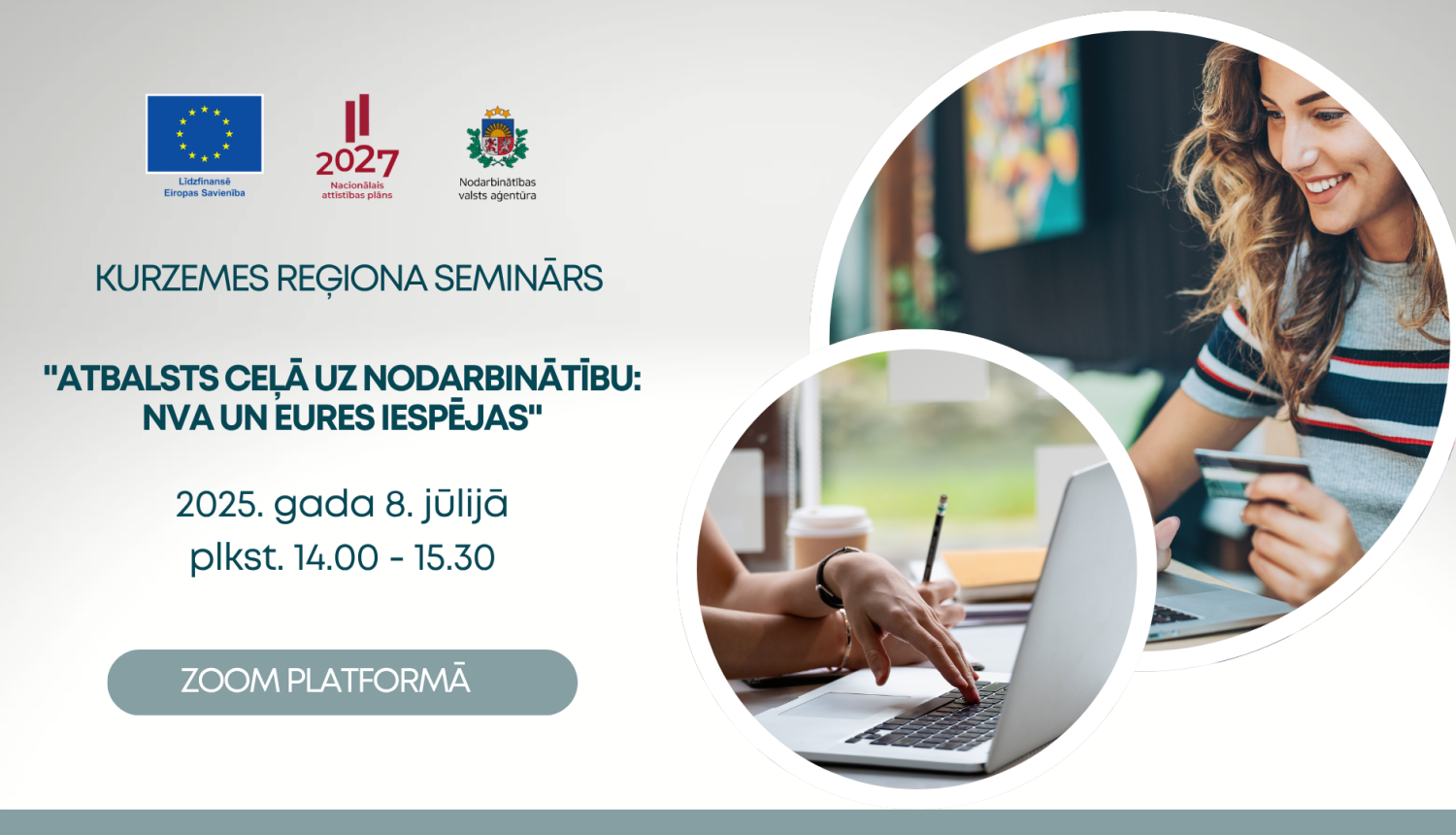 Līdzfinansē Eiropas Savienība

2027
Nacionālais attīstības plāns

Nodarbinātības valsts aģentūra

KURZEMES REĢIONA SEMINĀRS

"ATBALSTS CEĻĀ UZ NODARBINĀTĪBU: NVA UN EURES IESPĒJAS"

2025. gada 8. jūlijā
plkst. 14.00 - 15.30

ZOOM PLATFORMĀ